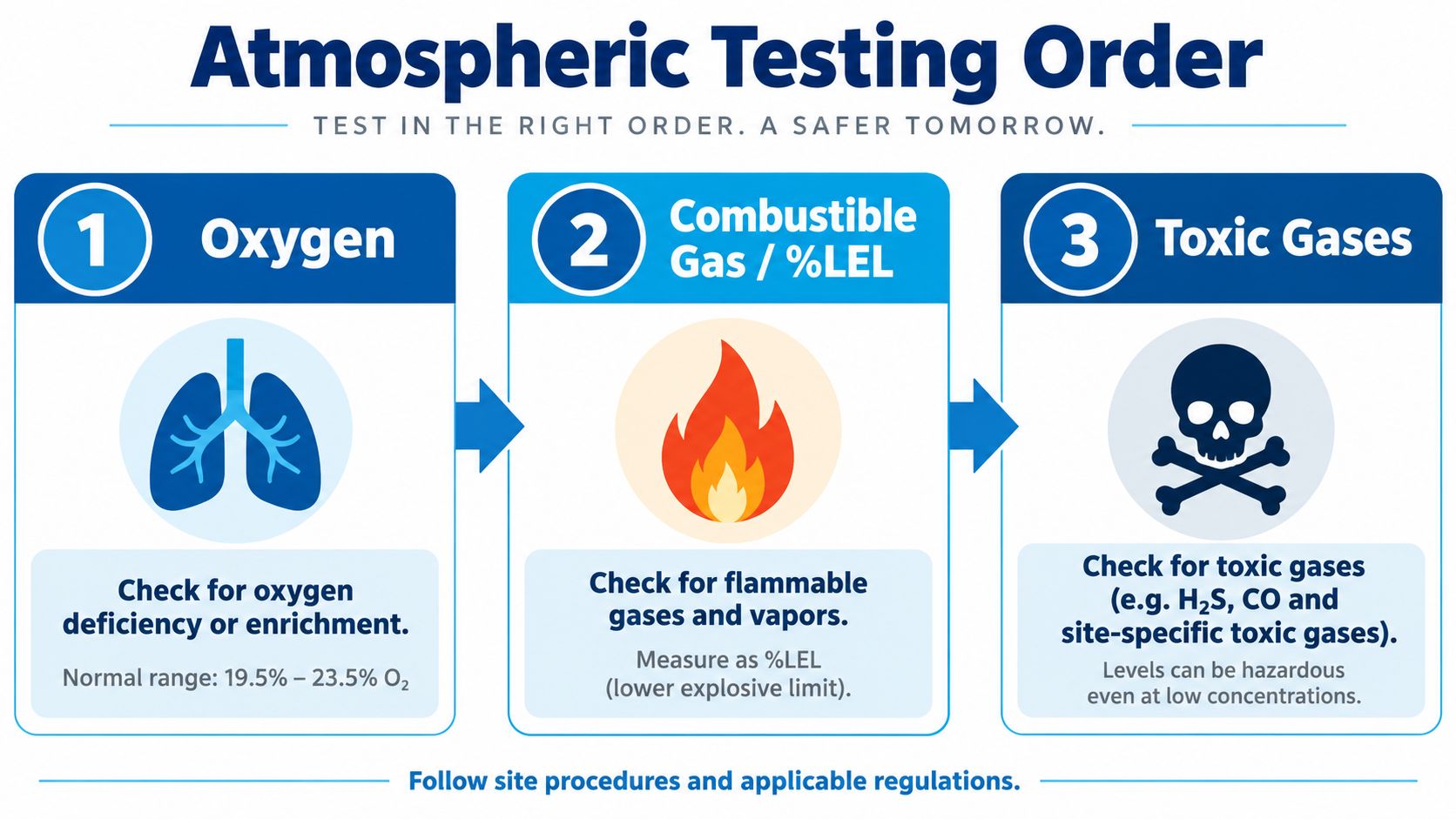 Atmospheric Testing Order

TEST IN THE RIGHT ORDER. A SAFER TOMORROW.

1 Oxygen

Check for oxygen deficiency or enrichment.

Normal range: 19.5% – 23.5% $O_2$

2 Combustible Gas / %LEL

Check for flammable gases and vapors.

Measure as %LEL (lower explosive limit).

3 Toxic Gases

Check for toxic gases (e.g. $H_2S$, CO and site-specific toxic gases).

Levels can be hazardous even at low concentrations.

Follow site procedures and applicable regulations.